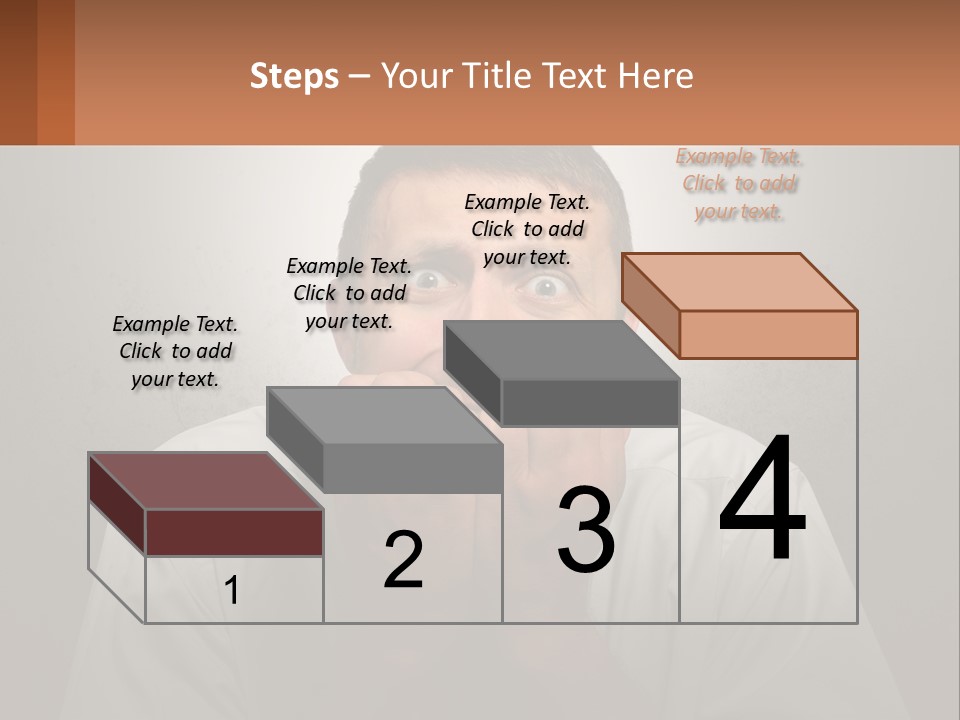 Steps – Your Title Text Here

Example Text. Click to add your text.

Example Text. Click to add your text.

Example Text. Click to add your text.

Example Text. Click to add your text.

1

2

3

4